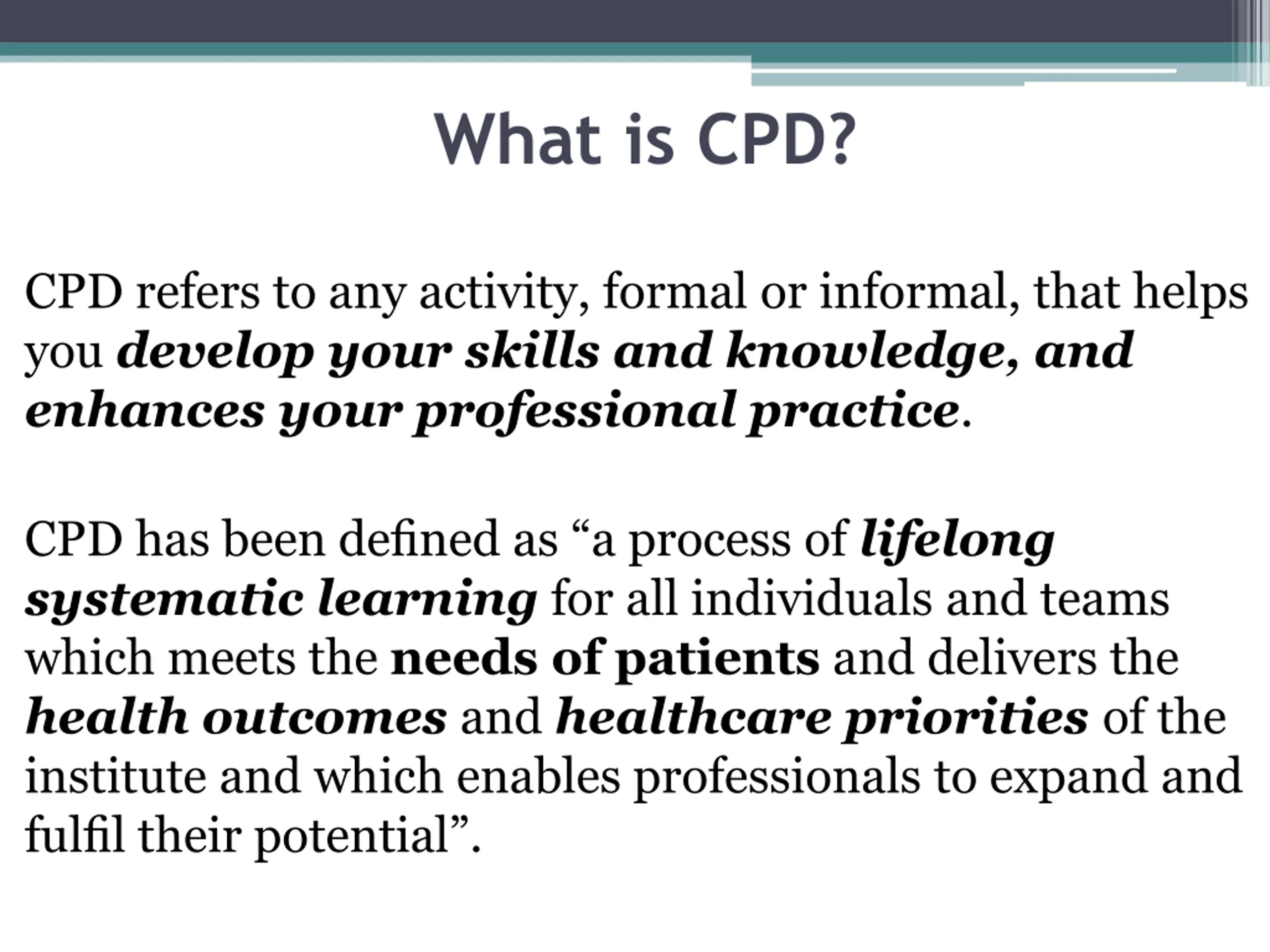 What is CPD?

CPD refers to any activity, formal or informal, that helps you develop your skills and knowledge, and enhances your professional practice.

CPD has been defined as “a process of lifelong systematic learning for all individuals and teams which meets the needs of patients and delivers the health outcomes and healthcare priorities of the institute and which enables professionals to expand and fulfil their potential”.